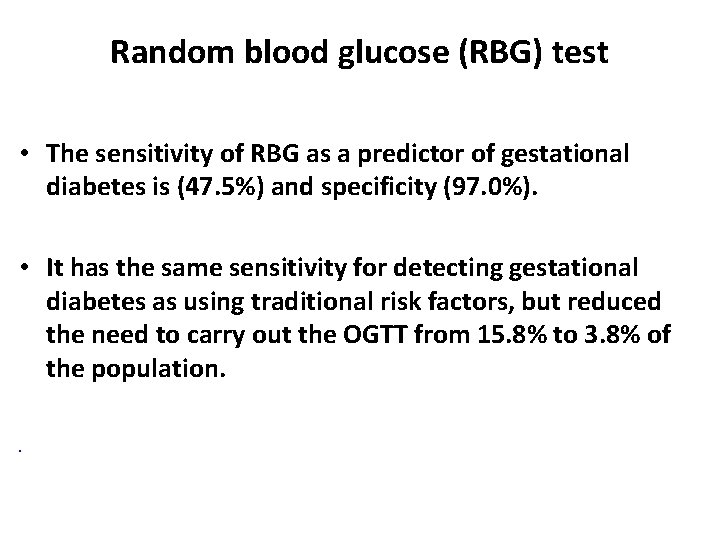 Random blood glucose (RBG) test

• The sensitivity of RBG as a predictor of gestational diabetes is (47.5%) and specificity (97.0%).

• It has the same sensitivity for detecting gestational diabetes as using traditional risk factors, but reduced the need to carry out the OGTT from 15.8% to 3.8% of the population.

.